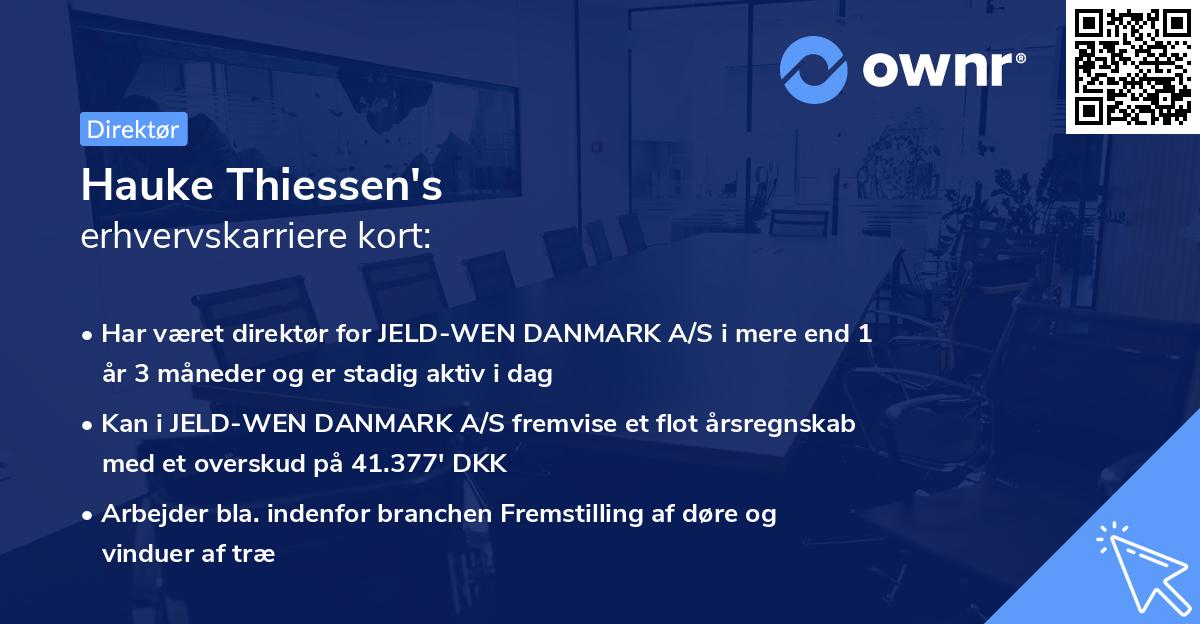 ownr®

Direktør

Hauke Thiessen's
erhvervskarriere kort:

• Har været direktør for JELD-WEN DANMARK A/S i mere end 1 år 3 måneder og er stadig aktiv i dag

• Kan i JELD-WEN DANMARK A/S fremvise et flot årsregnskab med et overskud på 41.377' DKK

• Arbejder bla. indenfor branchen Fremstilling af døre og vinduer af træ